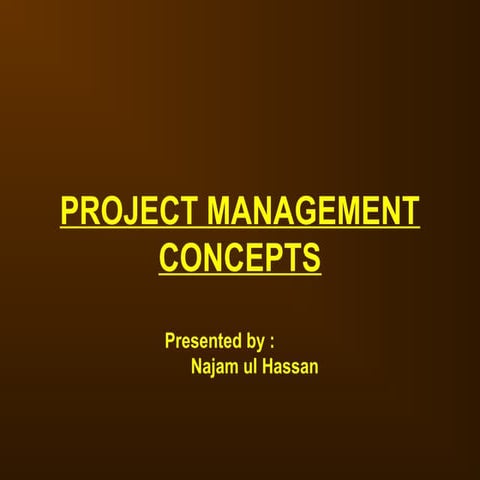 PROJECT MANAGEMENT CONCEPTS

Presented by :
Najam ul Hassan